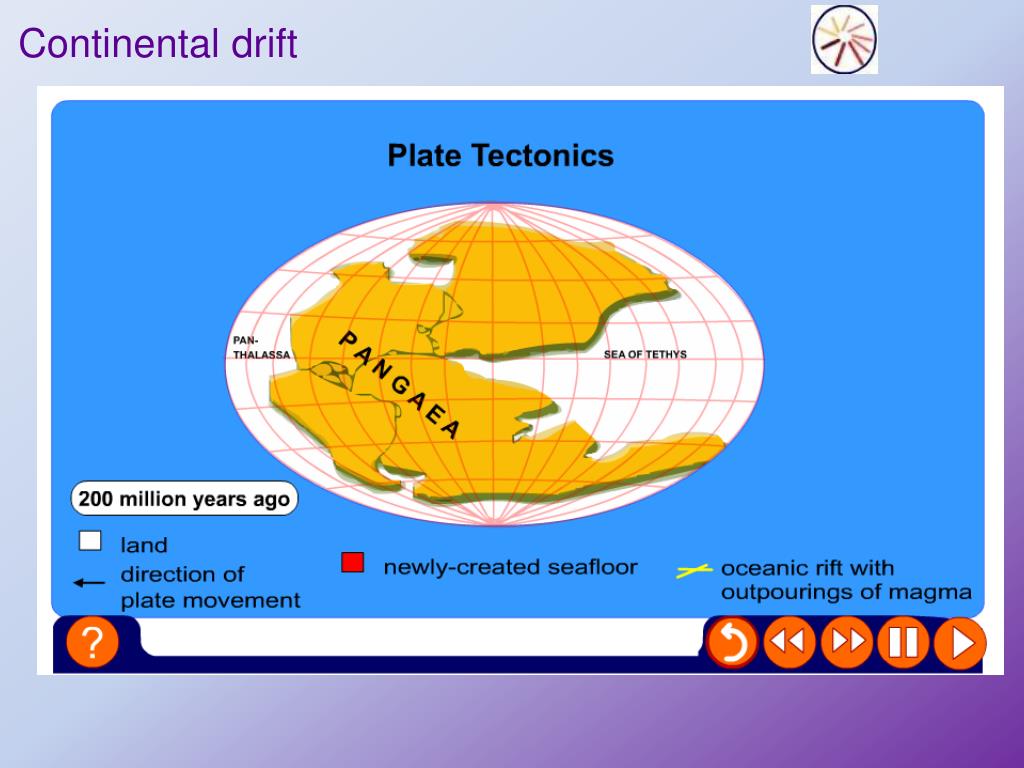 Continental drift

Plate Tectonics

PAN-THALASSA

PANGAEA

SEA OF TETHYS

200 million years ago

land

direction of plate movement

newly-created seafloor

oceanic rift with outpourings of magma

?